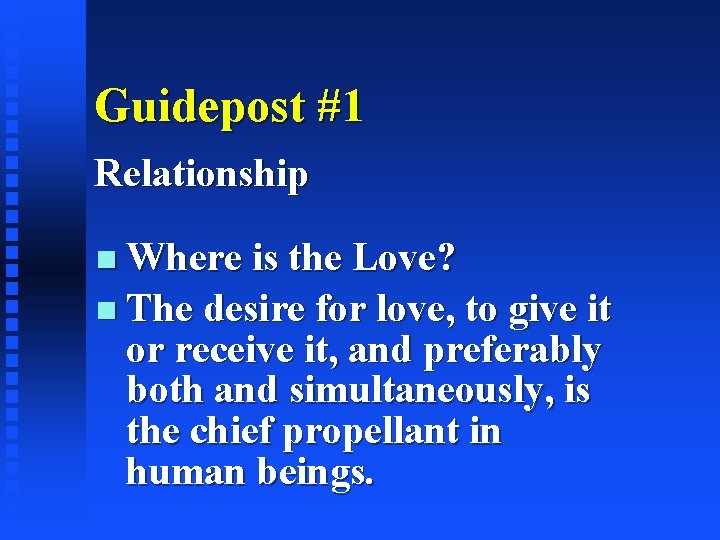 Guidepost #1

Relationship

- Where is the Love?
- The desire for love, to give it or receive it, and preferably both and simultaneously, is the chief propellant in human beings.